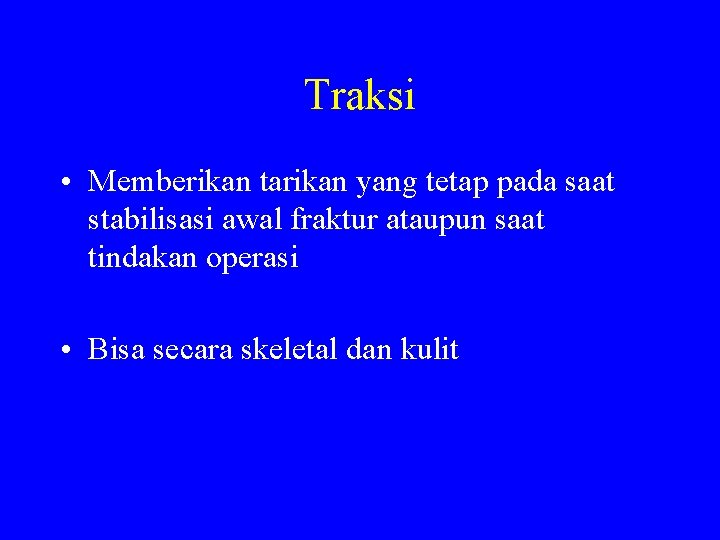 Traksi

• Memberikan tarikan yang tetap pada saat stabilisasi awal fraktur ataupun saat tindakan operasi

• Bisa secara skeletal dan kulit